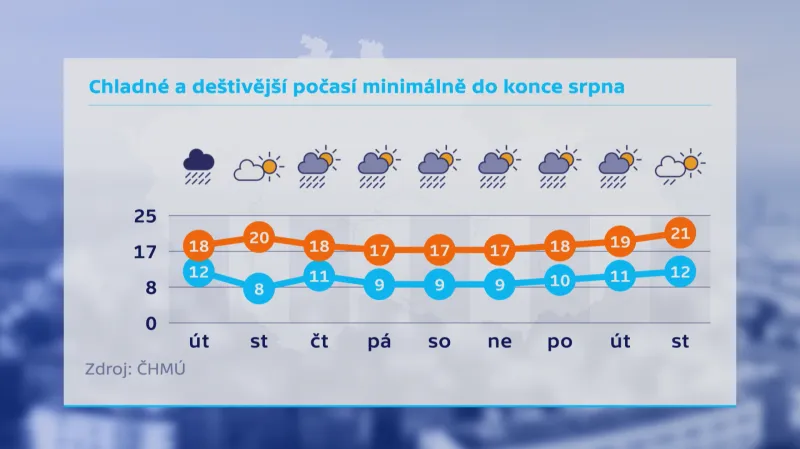 Chladné a deštivější počasí minimálně do konce srpna

25
17
8
0

18 20 18 17 17 17 18 19 21

12 8 11 9 9 9 10 11 12

út st čt pá so ne po út st

Zdroj: ČHMÚ